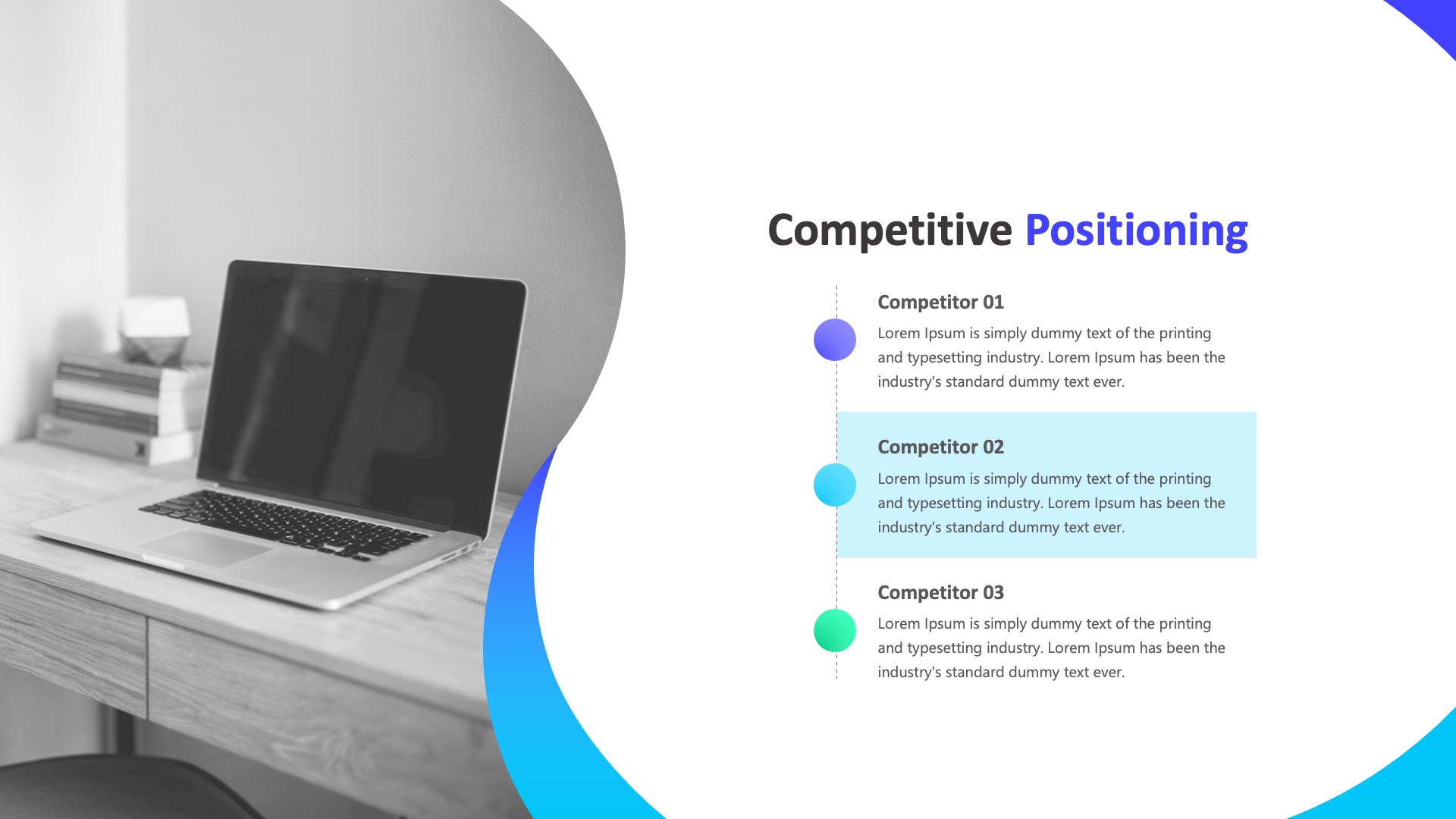 Competitive Positioning

Competitor 01

Lorem Ipsum is simply dummy text of the printing and typesetting industry. Lorem Ipsum has been the industry's standard dummy text ever.

Competitor 02

Lorem Ipsum is simply dummy text of the printing and typesetting industry. Lorem Ipsum has been the industry's standard dummy text ever.

Competitor 03

Lorem Ipsum is simply dummy text of the printing and typesetting industry. Lorem Ipsum has been the industry's standard dummy text ever.